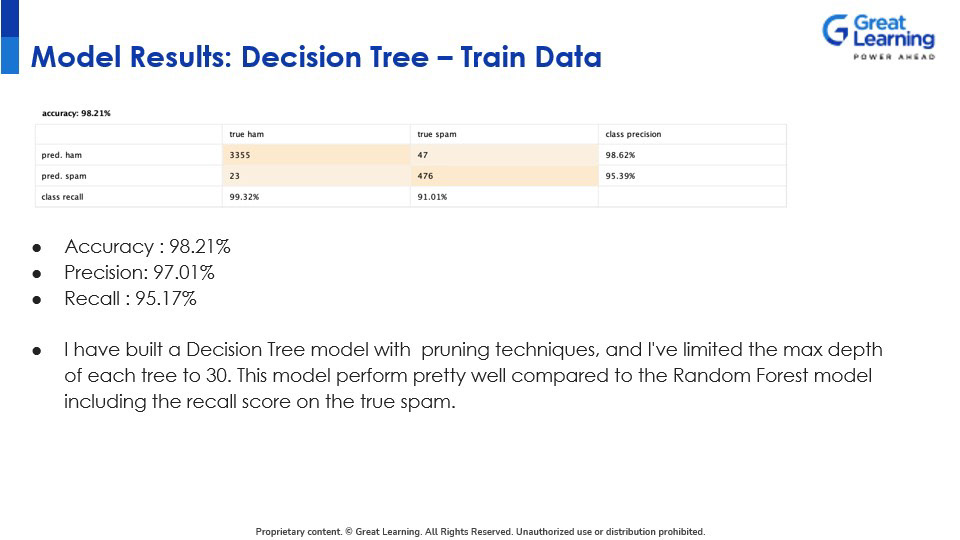 Model Results: Decision Tree – Train Data

Great Learning
POWER AHEAD

accuracy: 98.21%

| | true ham | true spam | class precision |
|---|---|---|---|
| pred. ham | 3355 | 47 | 98.62% |
| pred. spam | 23 | 476 | 95.39% |
| class recall | 99.32% | 91.01% | |

● Accuracy : 98.21%
● Precision: 97.01%
● Recall : 95.17%

● I have built a Decision Tree model with pruning techniques, and I've limited the max depth of each tree to 30. This model perform pretty well compared to the Random Forest model including the recall score on the true spam.

Proprietary content. © Great Learning. All Rights Reserved. Unauthorized use or distribution prohibited.